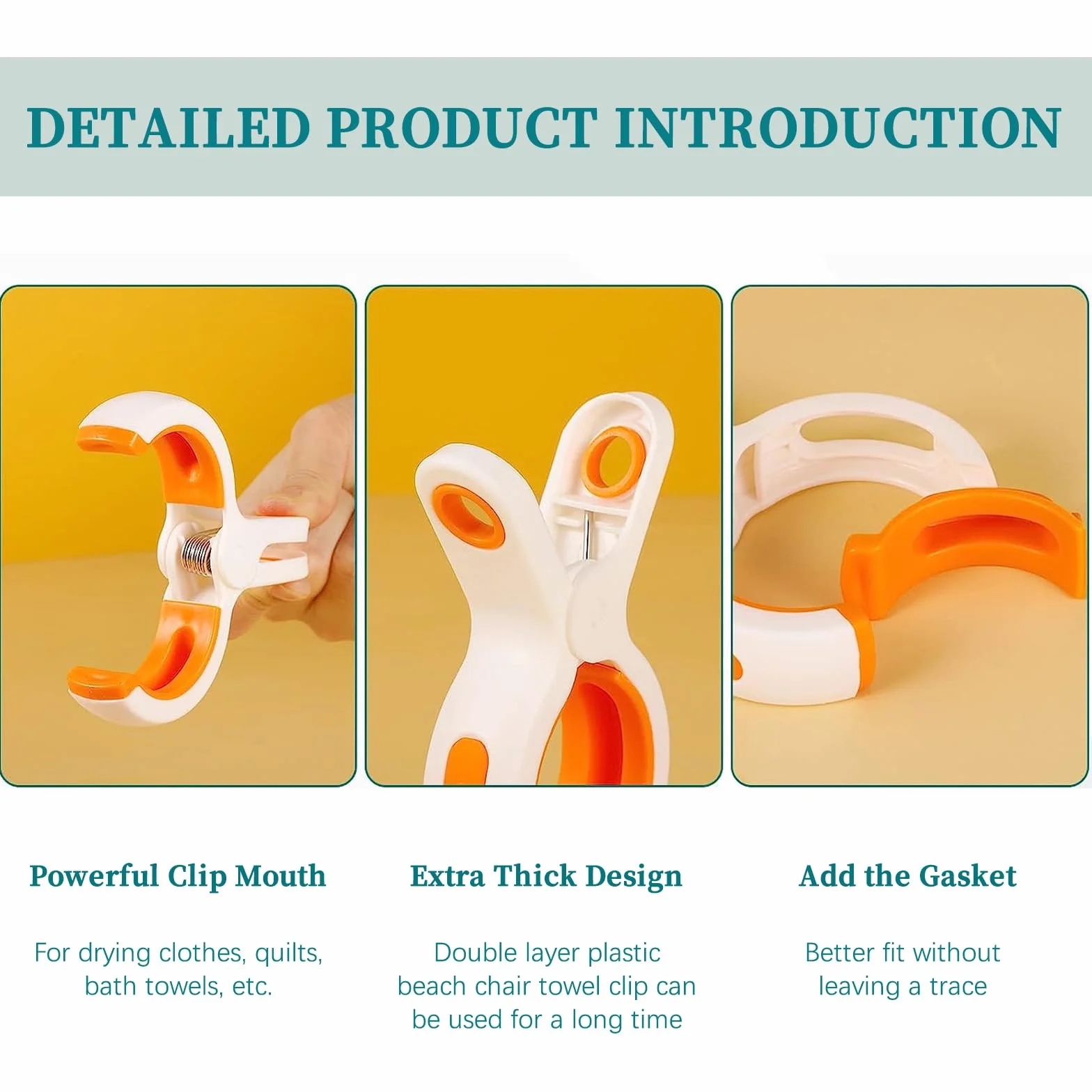 DETAILED PRODUCT INTRODUCTION

Powerful Clip Mouth

For drying clothes, quilts, bath towels, etc.

Extra Thick Design

Double layer plastic beach chair towel clip can be used for a long time

Add the Gasket

Better fit without leaving a trace